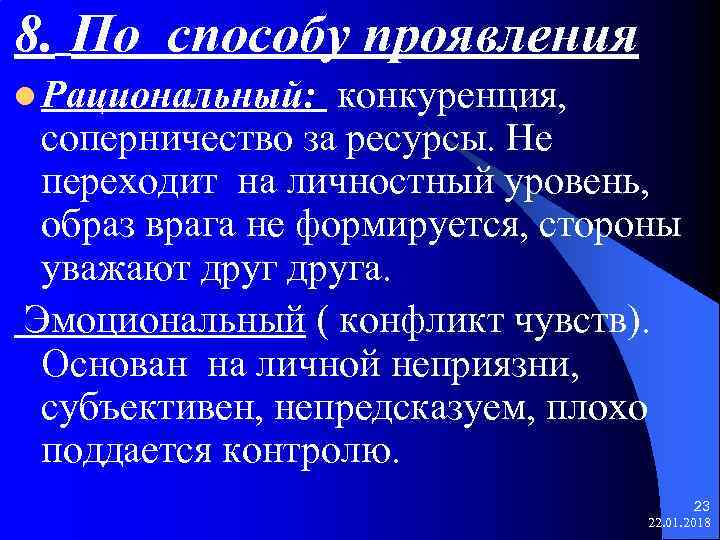 8. По способу проявления

Рациональный: конкуренция, соперничество за ресурсы. Не переходит на личностный уровень, образ врага не формируется, стороны уважают друг друга.

Эмоциональный ( конфликт чувств). Основан на личной неприязни, субъективен, непредсказуем, плохо поддается контролю.

23
22.01.2018